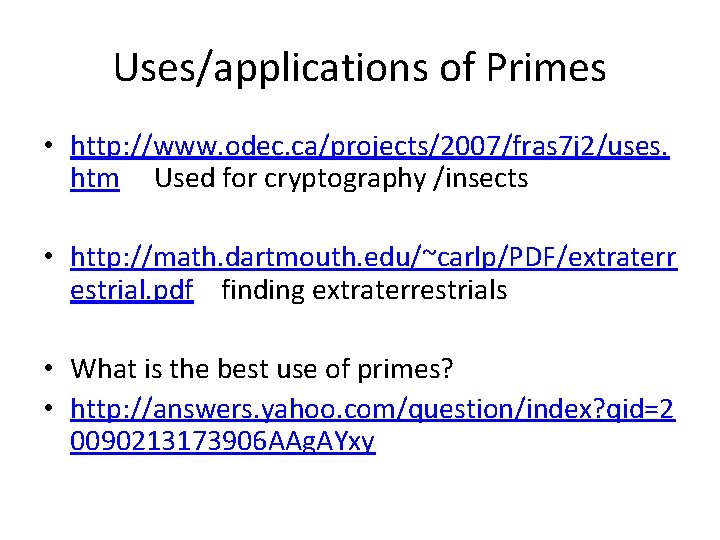 Uses/applications of Primes

• http://www.odec.ca/projects/2007/fras7j2/uses.htm Used for cryptography /insects

• http://math.dartmouth.edu/~carlp/PDF/extraterrestrial.pdf finding extraterrestrials

• What is the best use of primes?

• http://answers.yahoo.com/question/index?qid=20090213173906AAgAYxy